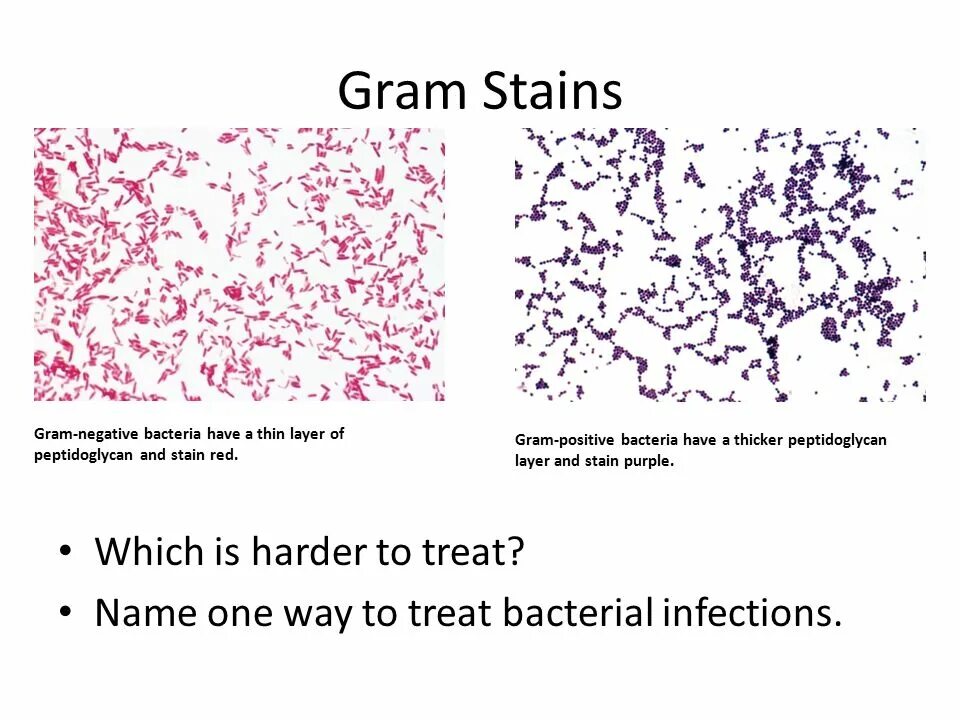 Gram Stains

Gram-negative bacteria have a thin layer of peptidoglycan and stain red.

Gram-positive bacteria have a thicker peptidoglycan layer and stain purple.

• Which is harder to treat?
• Name one way to treat bacterial infections.